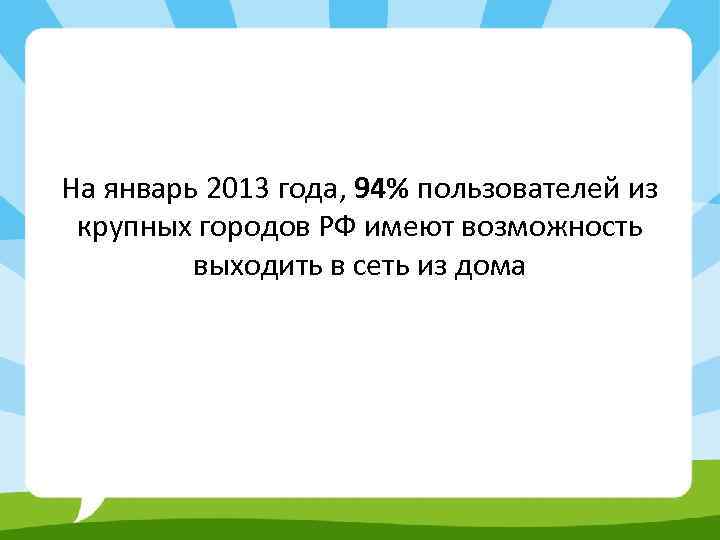 На январь 2013 года, 94% пользователей из крупных городов РФ имеют возможность выходить в сеть из дома